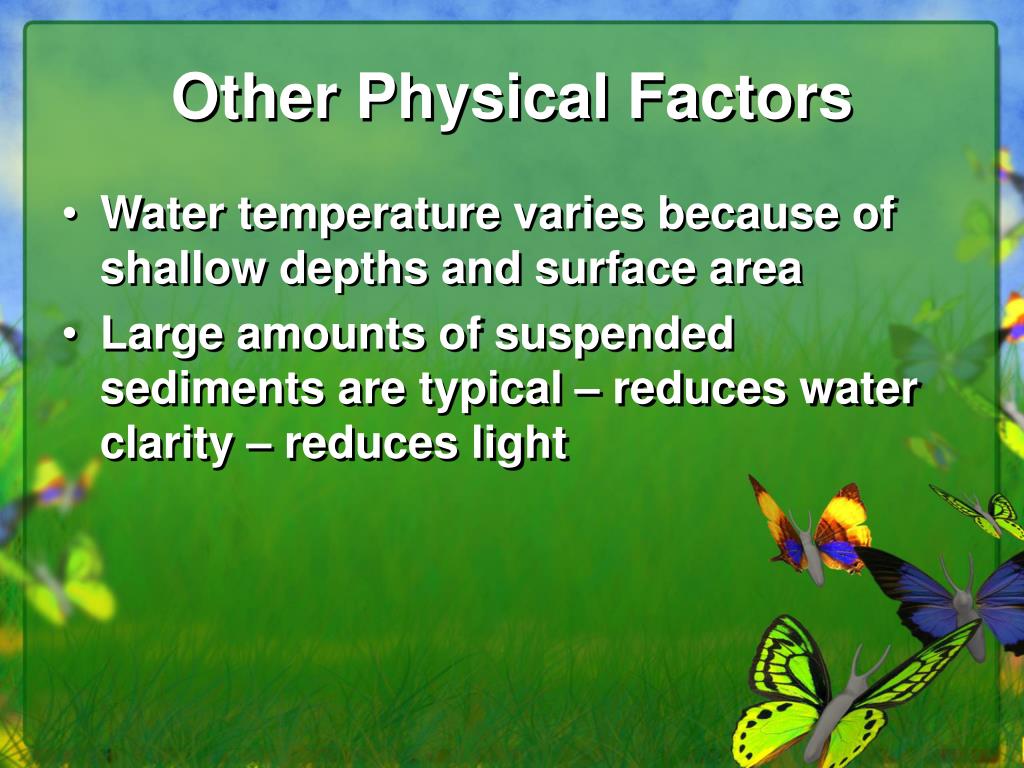 Other Physical Factors

• Water temperature varies because of shallow depths and surface area
• Large amounts of suspended sediments are typical – reduces water clarity – reduces light